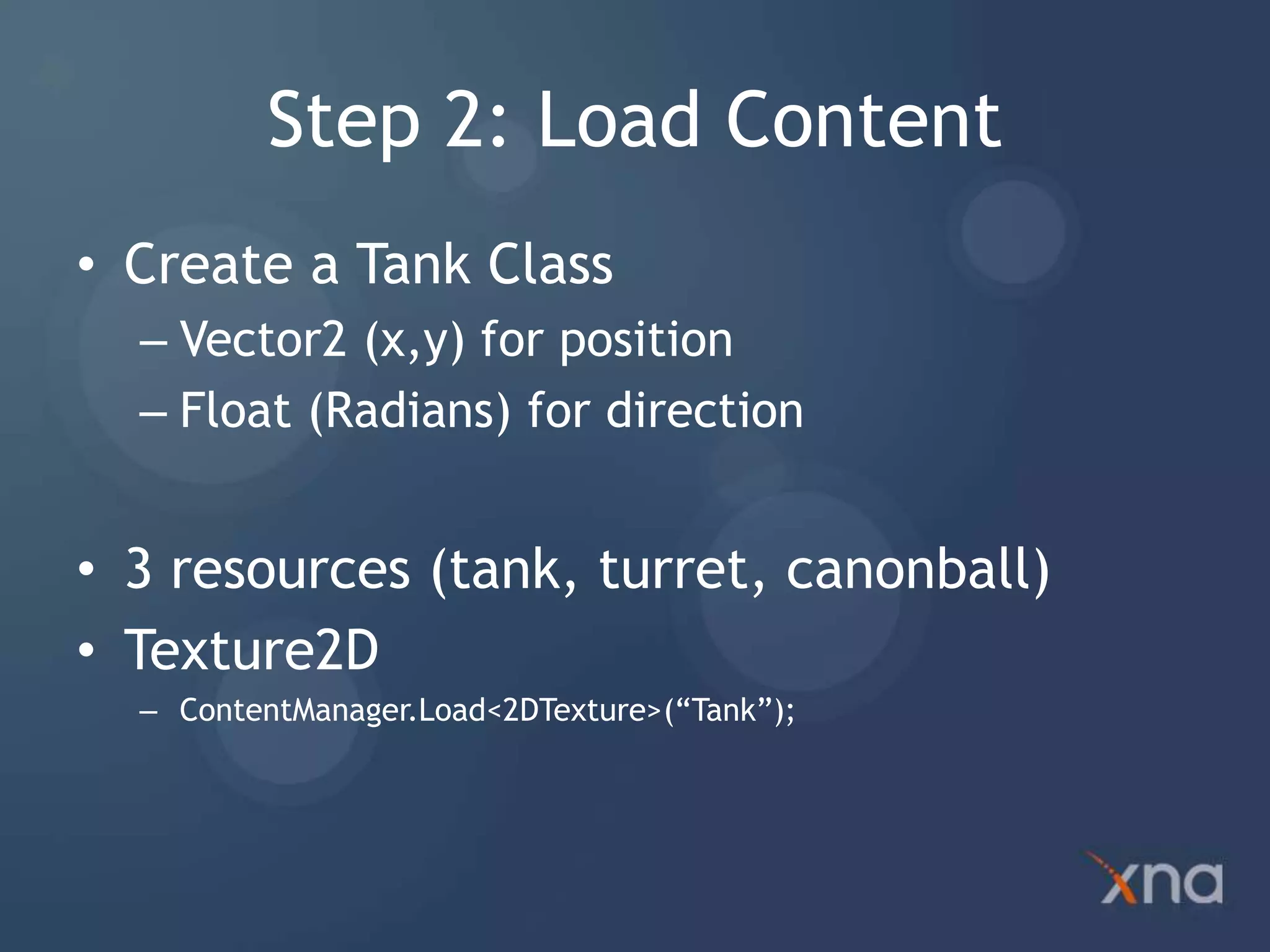 Step 2: Load Content

• Create a Tank Class
– Vector2 (x,y) for position
– Float (Radians) for direction

• 3 resources (tank, turret, canonball)
• Texture2D
– ContentManager.Load<2DTexture>(“Tank”);

xna